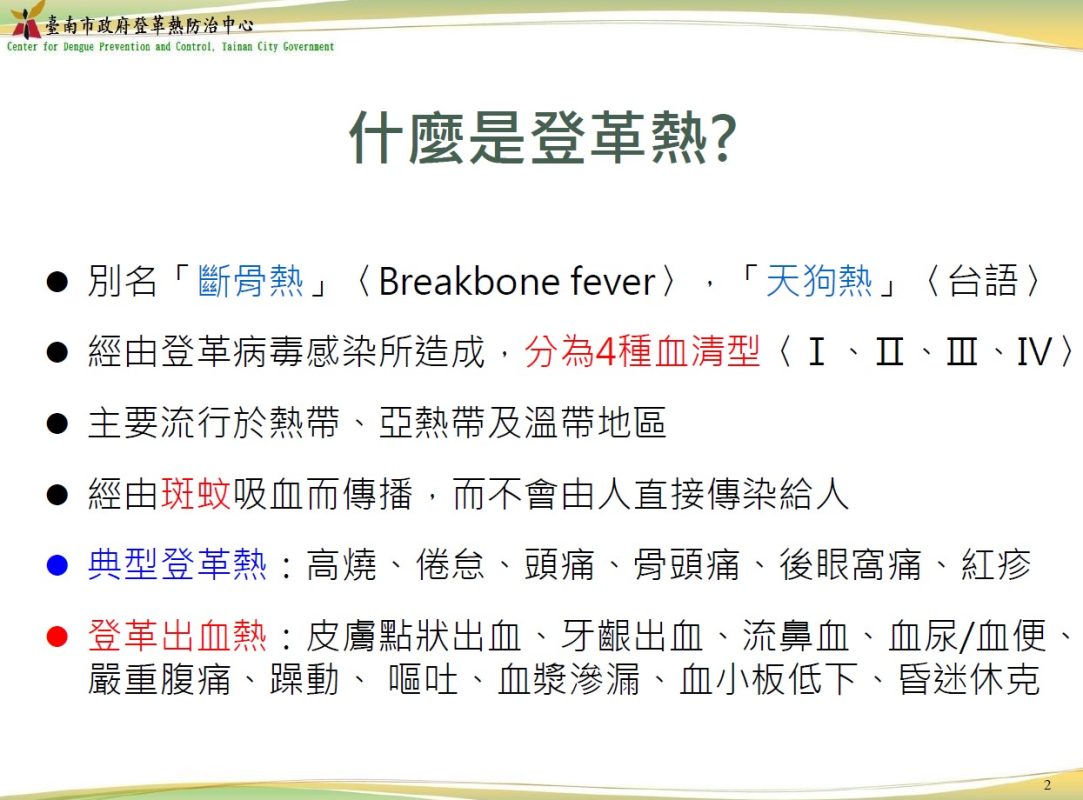 臺南市政府登革熱防治中心
Center for Dengue Prevention and Control, Tainan City Government

什麼是登革熱?

● 別名「斷骨熱」〈Breakbone fever〉，「天狗熱」〈台語〉

● 經由登革病毒感染所造成，分為4種血清型〈Ⅰ、Ⅱ、Ⅲ、Ⅳ〉

● 主要流行於熱帶、亞熱帶及溫帶地區

● 經由斑蚊吸血而傳播，而不會由人直接傳染給人

● 典型登革熱：高燒、倦怠、頭痛、骨頭痛、後眼窩痛、紅疹

● 登革出血熱：皮膚點狀出血、牙齦出血、流鼻血、血尿/血便、嚴重腹痛、躁動、嘔吐、血漿滲漏、血小板低下、昏迷休克

2